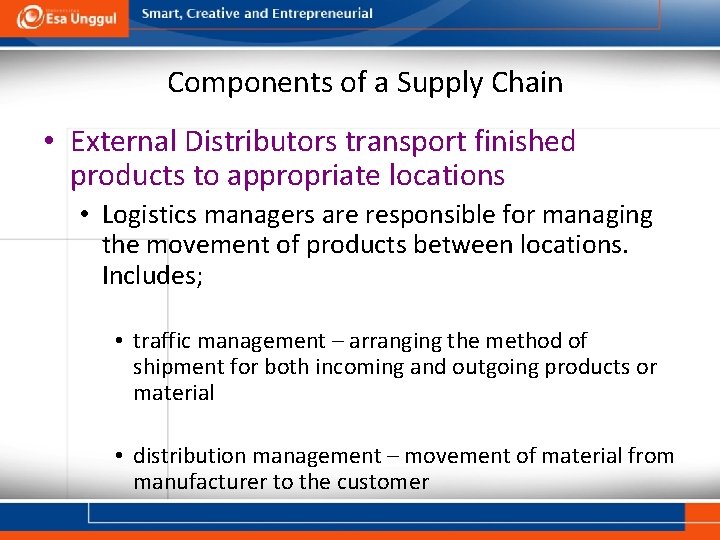 Esa Unggul
Smart, Creative and Entrepreneurial

Components of a Supply Chain

• External Distributors transport finished products to appropriate locations

• Logistics managers are responsible for managing the movement of products between locations. Includes;

• traffic management – arranging the method of shipment for both incoming and outgoing products or material

• distribution management – movement of material from manufacturer to the customer